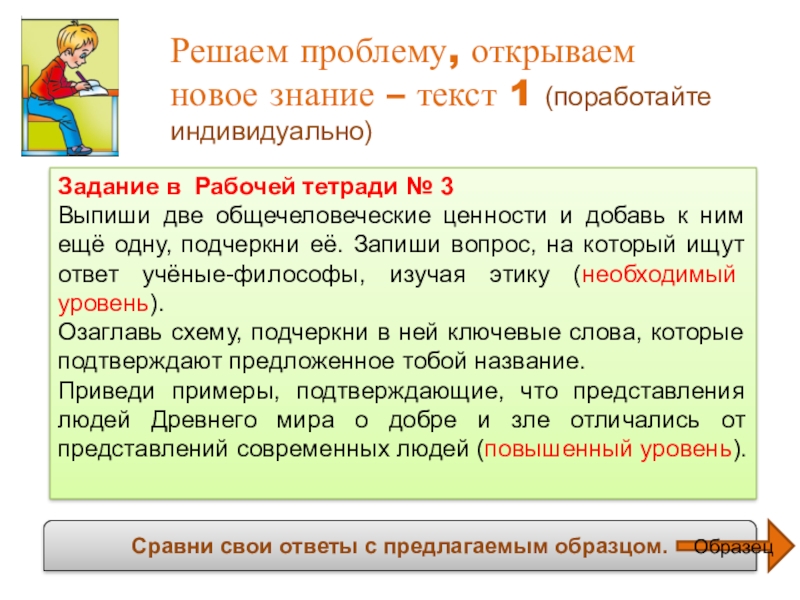 Решаем проблему, открываем новое знание – текст 1 (поработайте индивидуально)

Задание в Рабочей тетради № 3
Выпиши две общечеловеческие ценности и добавь к ним ещё одну, подчеркни её. Запиши вопрос, на который ищут ответ учёные-философы, изучая этику (необходимый уровень).
Озаглавь схему, подчеркни в ней ключевые слова, которые подтверждают предложенное тобой название.
Приведи примеры, подтверждающие, что представления людей Древнего мира о добре и зле отличались от представлений современных людей (повышенный уровень).

Сравни свои ответы с предлагаемым образцом.

Образец